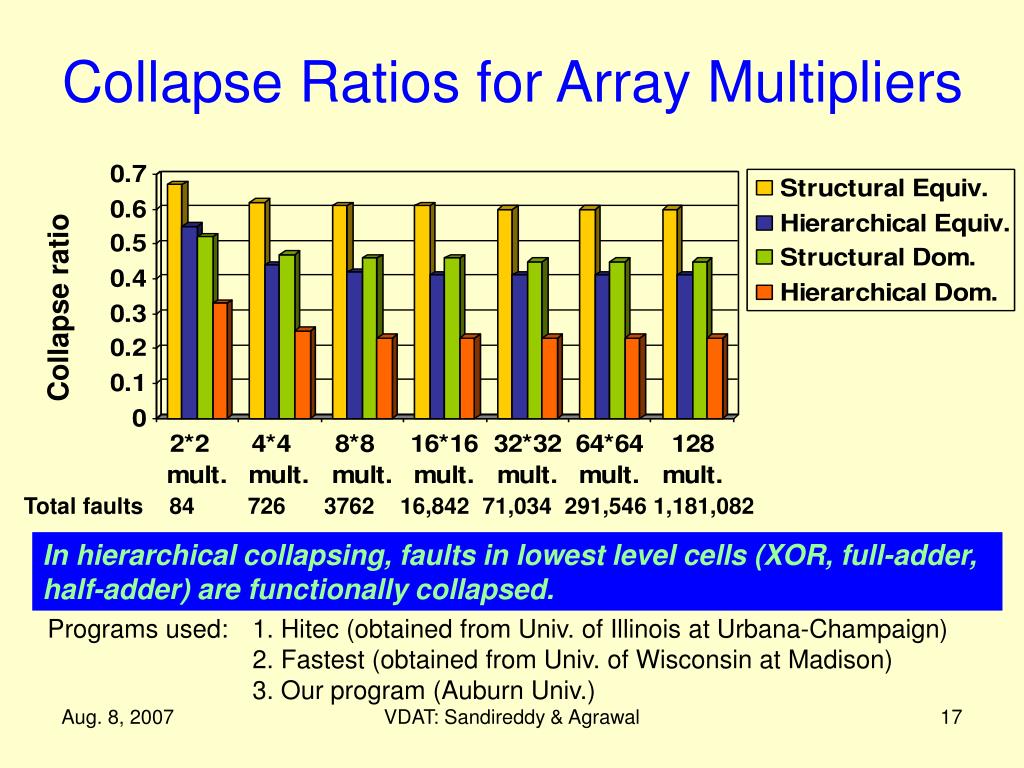 Collapse Ratios for Array Multipliers

Collapse ratio

0.7
0.6
0.5
0.4
0.3
0.2
0.1
0

Structural Equiv.
Hierarchical Equiv.
Structural Dom.
Hierarchical Dom.

2*2 mult.
4*4 mult.
8*8 mult.
16*16 mult.
32*32 mult.
64*64 mult.
128 mult.

Total faults 84 726 3762 16,842 71,034 291,546 1,181,082

In hierarchical collapsing, faults in lowest level cells (XOR, full-adder, half-adder) are functionally collapsed.

Programs used: 1. Hitec (obtained from Univ. of Illinois at Urbana-Champaign)
2. Fastest (obtained from Univ. of Wisconsin at Madison)
3. Our program (Auburn Univ.)

Aug. 8, 2007 VDAT: Sandireddy & Agrawal 17